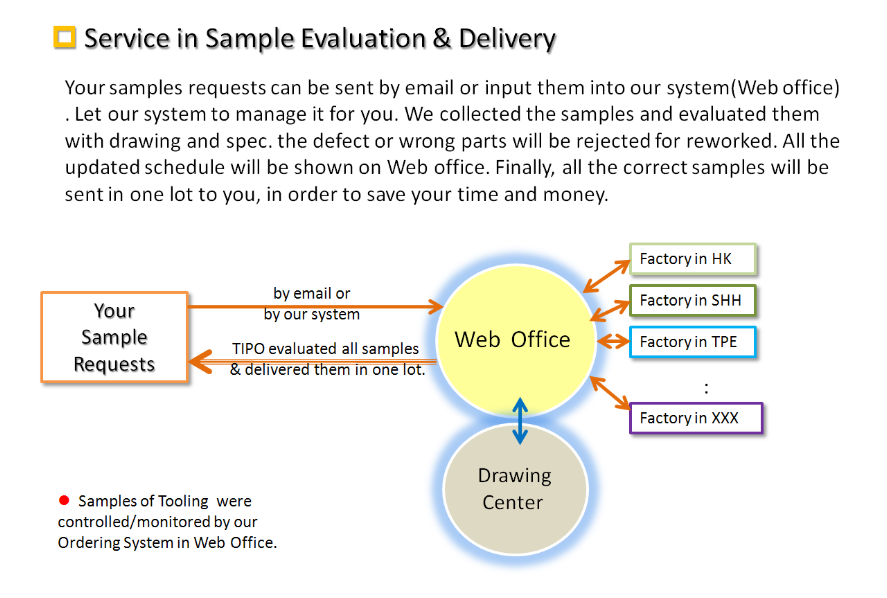 Service in Sample Evaluation & Delivery

Your samples requests can be sent by email or input them into our system(Web office) . Let our system to manage it for you. We collected the samples and evaluated them with drawing and spec. the defect or wrong parts will be rejected for reworked. All the updated schedule will be shown on Web office. Finally, all the correct samples will be sent in one lot to you, in order to save your time and money.

Your Sample Requests

by email or by our system

TIPO evaluated all samples & delivered them in one lot.

Web Office

Factory in HK

Factory in SHH

Factory in TPE

:

Factory in XXX

Drawing Center

Samples of Tooling were controlled/monitored by our Ordering System in Web Office.